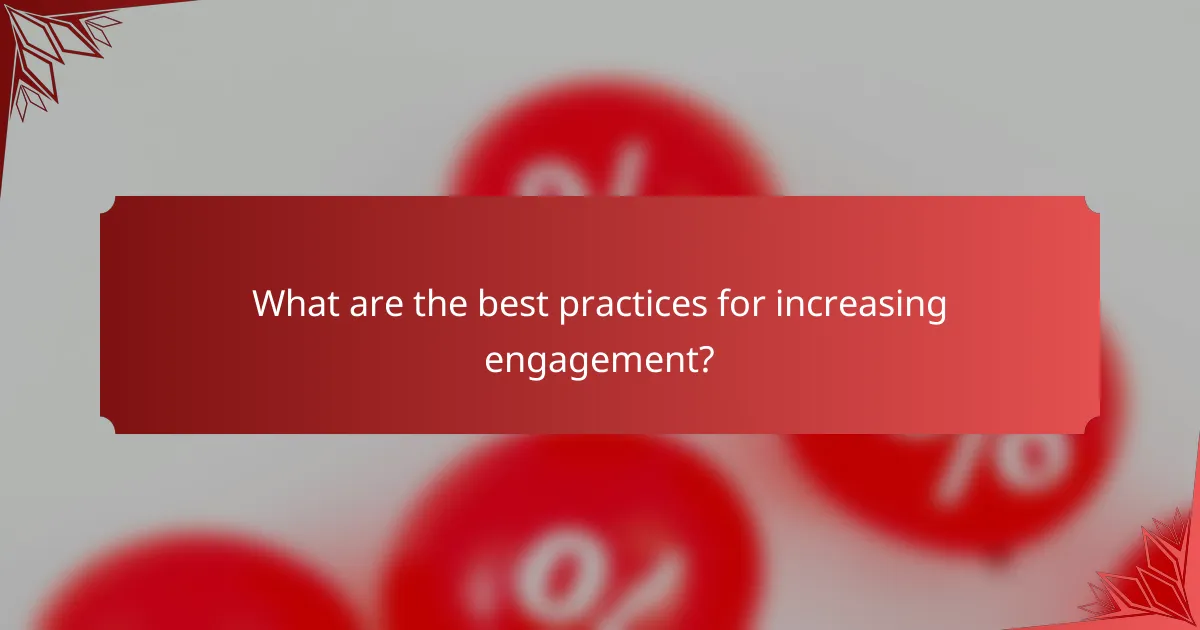 What are the best practices for increasing engagement?